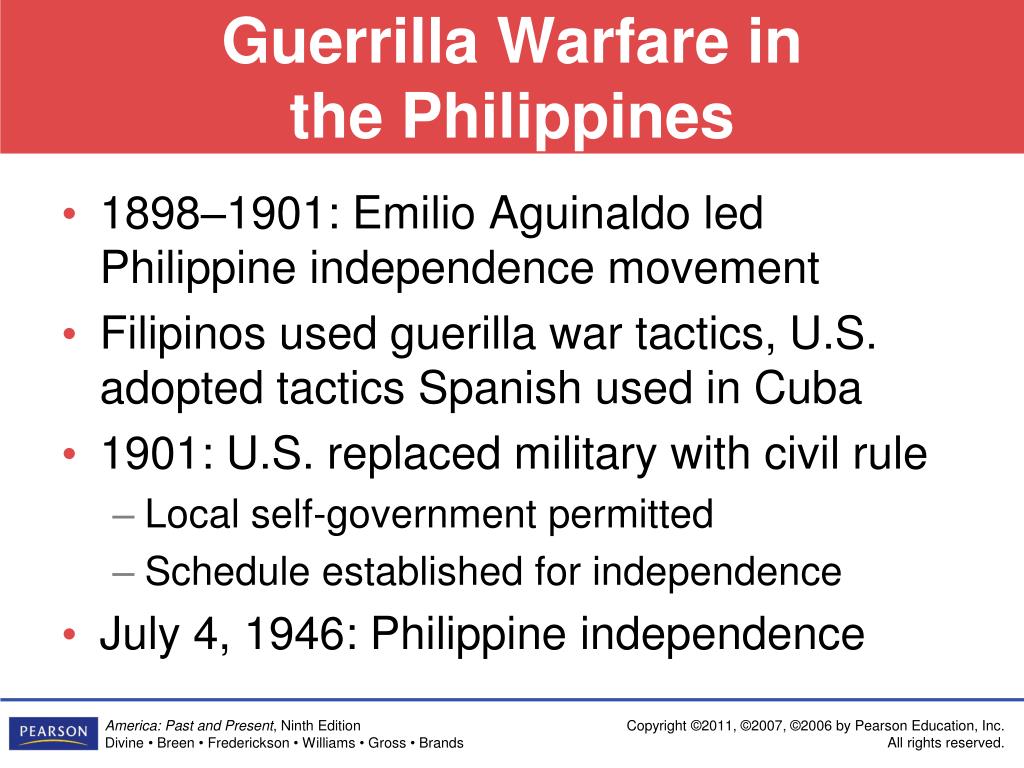 Guerrilla Warfare in the Philippines

• 1898–1901: Emilio Aguinaldo led Philippine independence movement
• Filipinos used guerilla war tactics, U.S. adopted tactics Spanish used in Cuba
• 1901: U.S. replaced military with civil rule
– Local self-government permitted
– Schedule established for independence
• July 4, 1946: Philippine independence

PEARSON

America: Past and Present, Ninth Edition
Divine • Breen • Frederickson • Williams • Gross • Brands

Copyright ©2011, ©2007, ©2006 by Pearson Education, Inc.
All rights reserved.